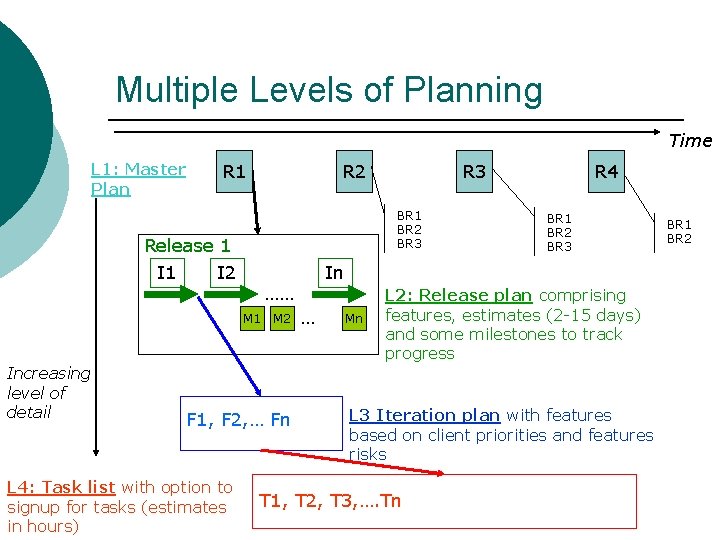 Multiple Levels of Planning

Time

L1: Master Plan

R1

R2

R3

R4

BR1
BR2
BR3

BR1
BR2
BR3

BR1
BR2

Release 1

I1

I2

……

In

M1

M2

…

Mn

L2: Release plan comprising features, estimates (2-15 days) and some milestones to track progress

Increasing level of detail

F1, F2,… Fn

L3 Iteration plan with features based on client priorities and features risks

L4: Task list with option to signup for tasks (estimates in hours)

T1, T2, T3,….Tn